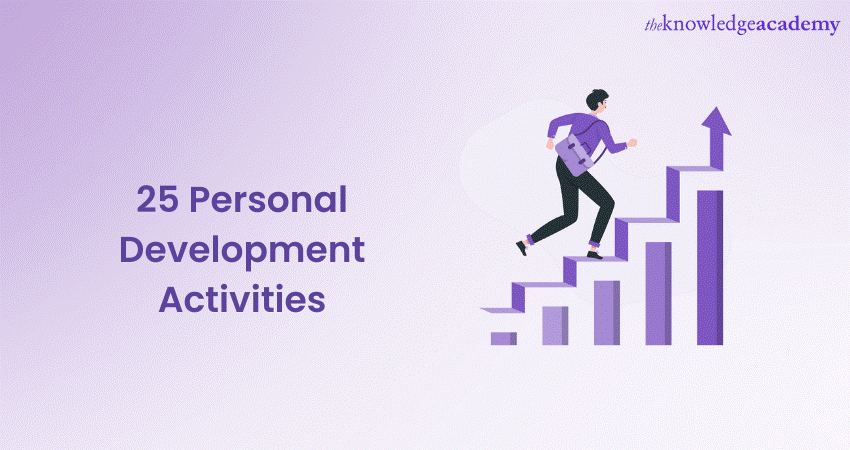 theknowledgeacademy

25 Personal Development Activities